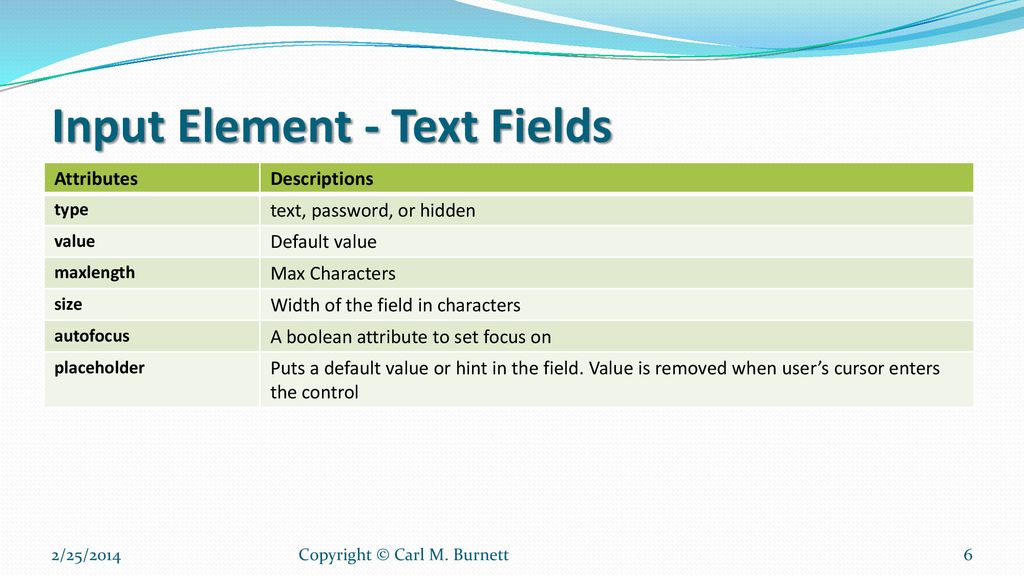 Input Element - Text Fields

| Attributes | Descriptions |
|---|---|
| type | text, password, or hidden |
| value | Default value |
| maxlength | Max Characters |
| size | Width of the field in characters |
| autofocus | A boolean attribute to set focus on |
| placeholder | Puts a default value or hint in the field. Value is removed when user's cursor enters the control |

2/25/2014 Copyright © Carl M. Burnett 6